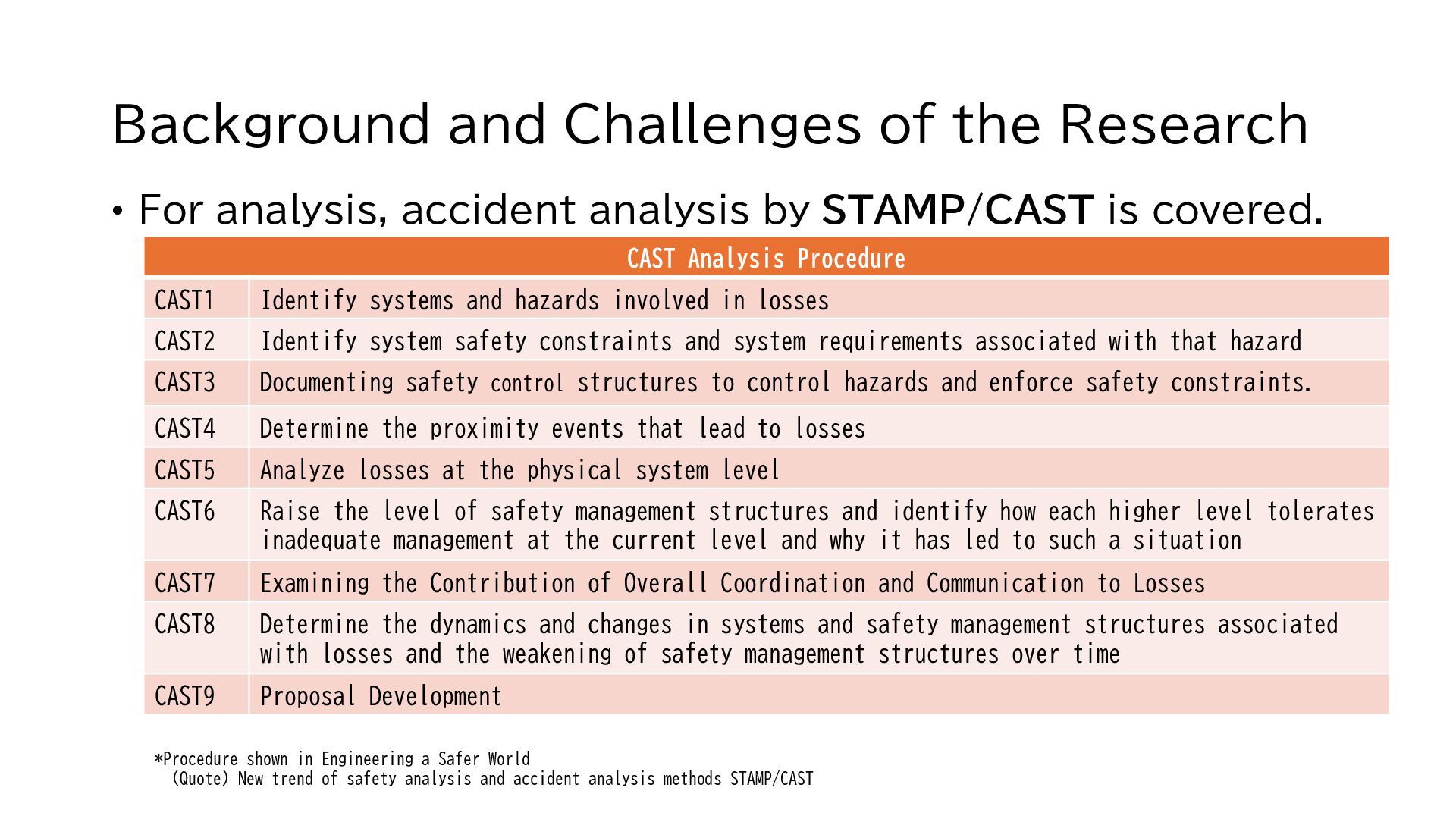 Background and Challenges of the Research

• For analysis, accident analysis by STAMP/CAST is covered.

| CAST Analysis Procedure | |
|---|---|
| CAST1 | Identify systems and hazards involved in losses |
| CAST2 | Identify system safety constraints and system requirements associated with that hazard |
| CAST3 | Documenting safety control structures to control hazards and enforce safety constraints. |
| CAST4 | Determine the proximity events that lead to losses |
| CAST5 | Analyze losses at the physical system level |
| CAST6 | Raise the level of safety management structures and identify how each higher level tolerates inadequate management at the current level and why it has led to such a situation |
| CAST7 | Examining the Contribution of Overall Coordination and Communication to Losses |
| CAST8 | Determine the dynamics and changes in systems and safety management structures associated with losses and the weakening of safety management structures over time |
| CAST9 | Proposal Development |

*Procedure shown in Engineering a Safer World
(Quote) New trend of safety analysis and accident analysis methods STAMP/CAST